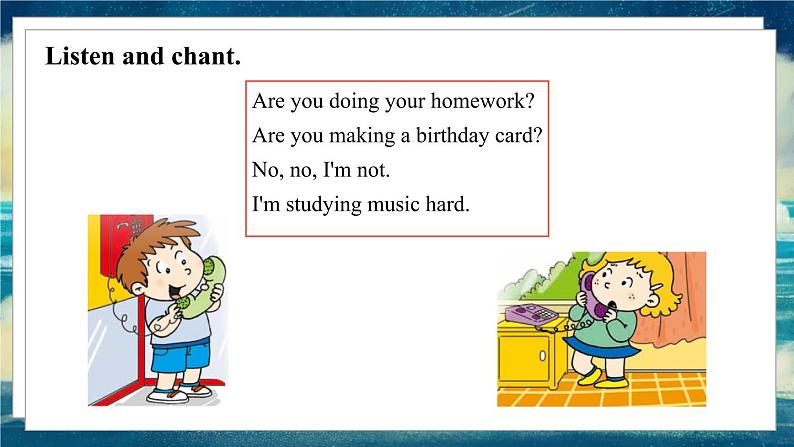 Listen and chant.

Are you doing your homework?
Are you making a birthday card?
No, no, I'm not.
I'm studying music hard.